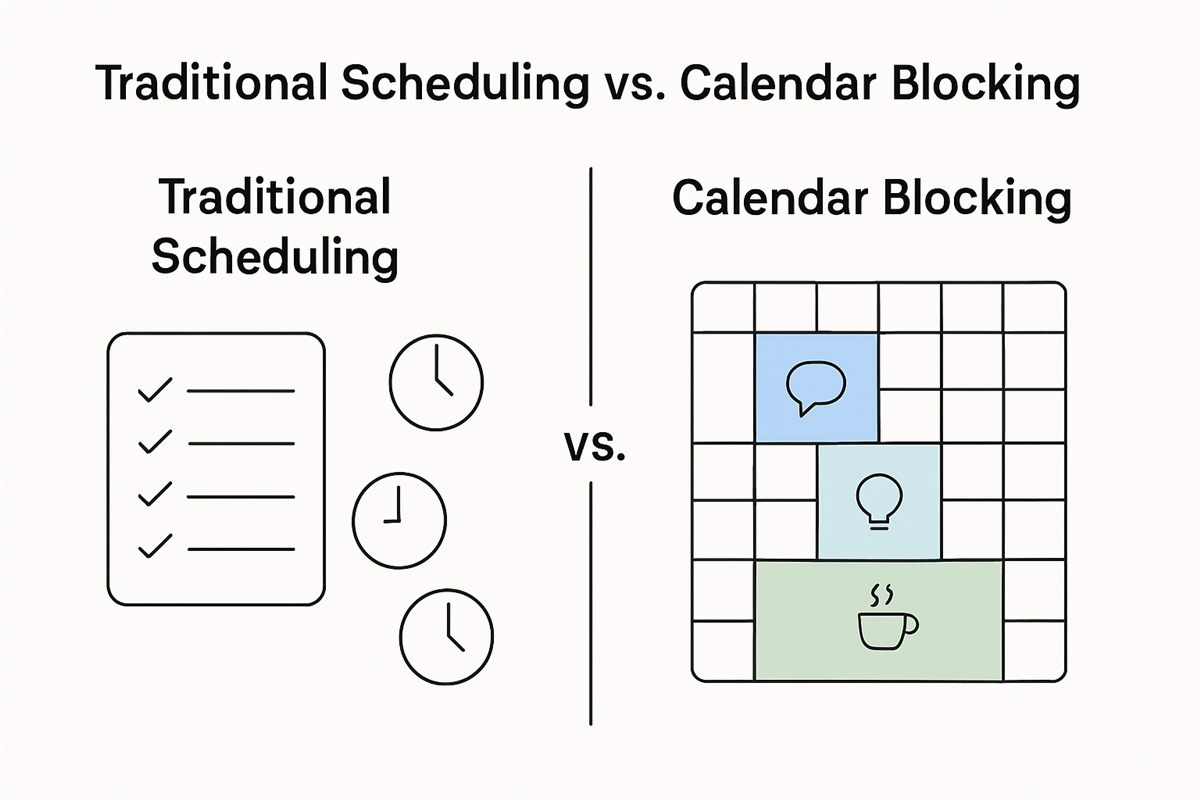 Traditional Scheduling vs. Calendar Blocking

Traditional Scheduling

vs.

Calendar Blocking